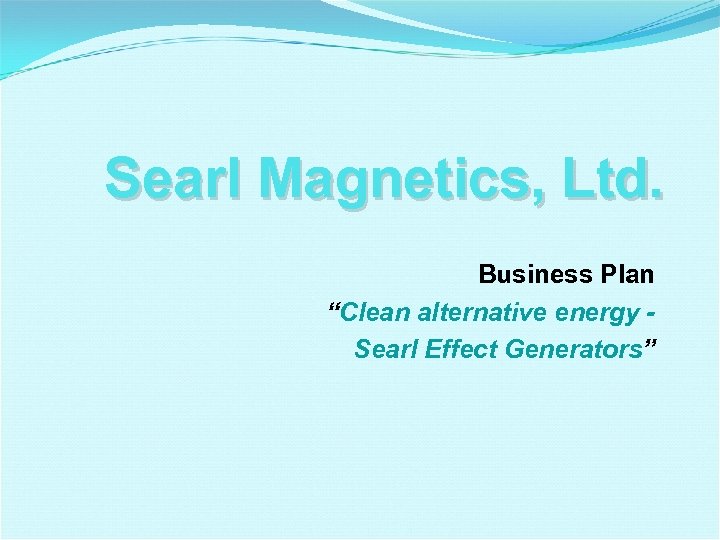 Searl Magnetics, Ltd.

Business Plan

“Clean alternative energy - Searl Effect Generators”